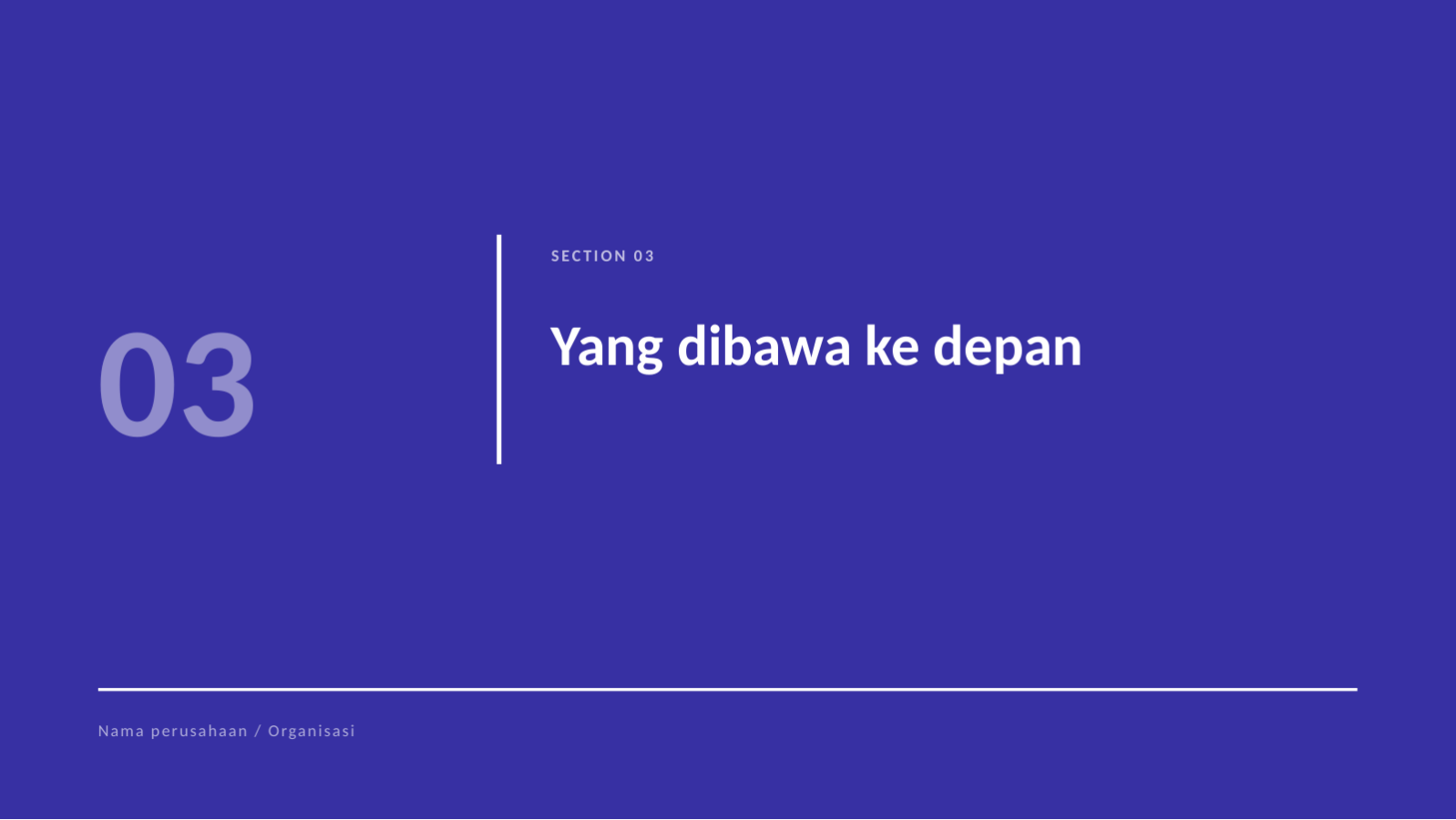 03

SECTION 03

Yang dibawa ke depan

Nama perusahaan / Organisasi